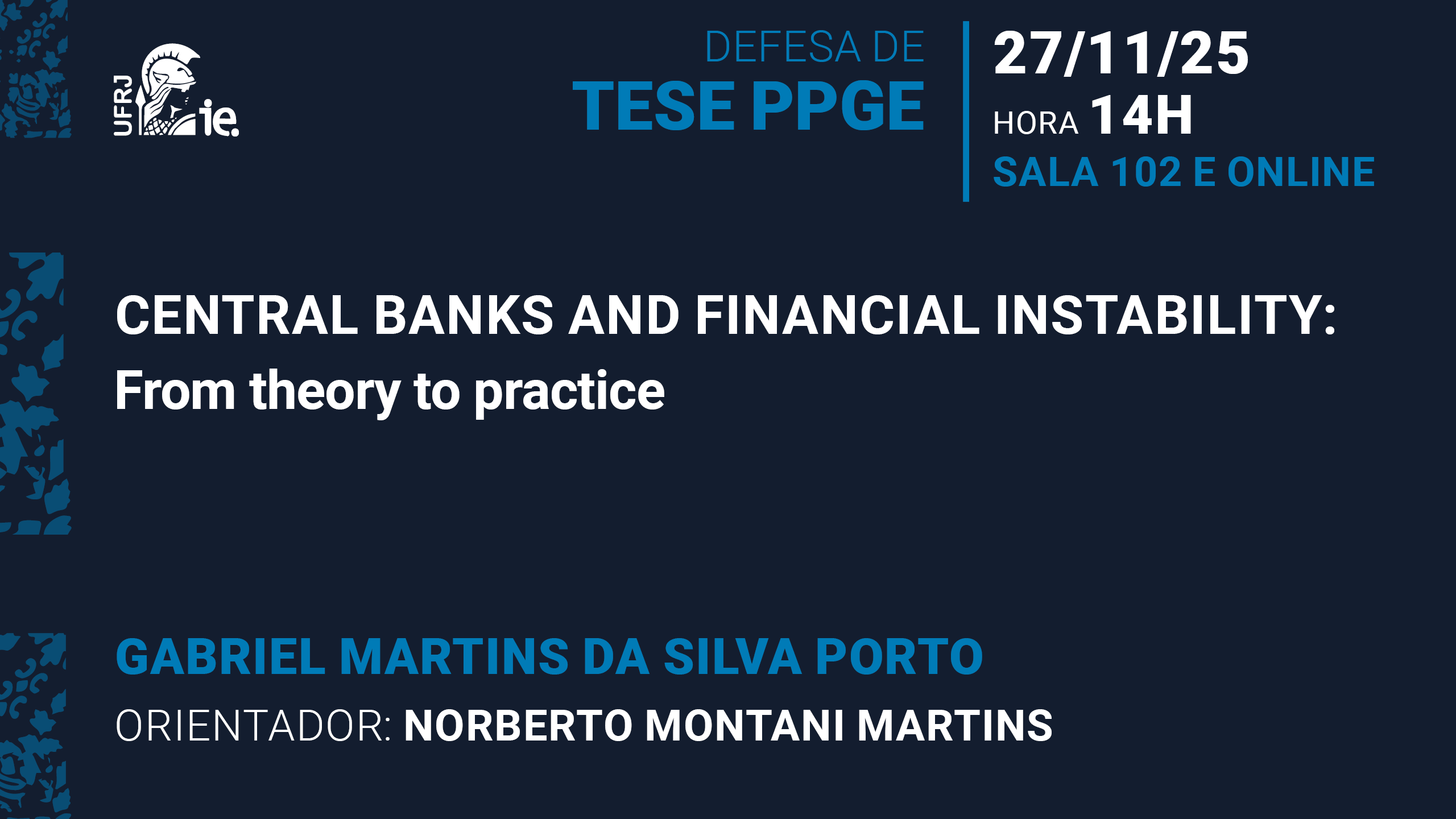 UFRJ ie.

DEFESA DE
TESE PPGE

27/11/25
HORA 14H
SALA 102 E ONLINE

CENTRAL BANKS AND FINANCIAL INSTABILITY:
From theory to practice

GABRIEL MARTINS DA SILVA PORTO
ORIENTADOR: NORBERTO MONTANI MARTINS